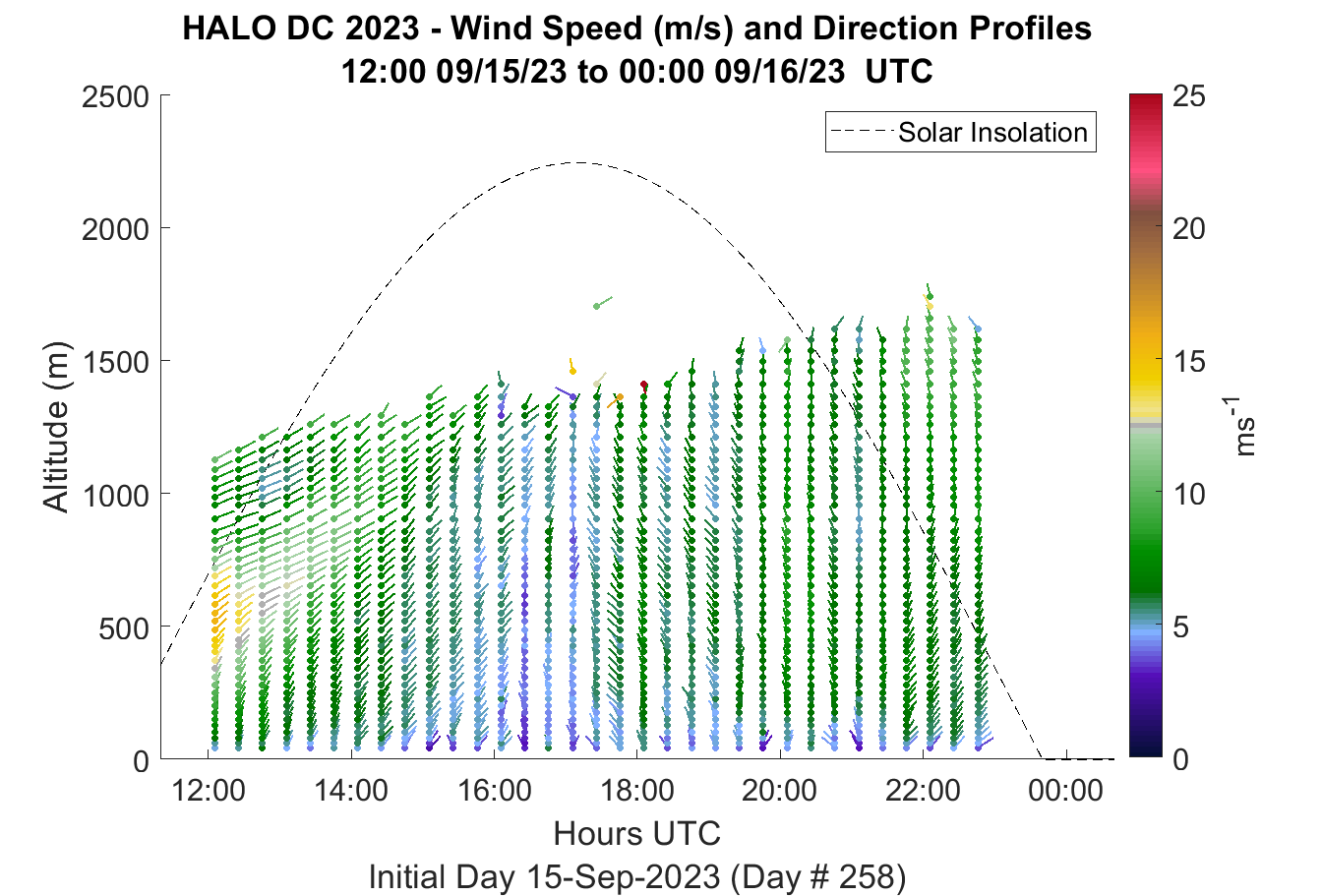 HALO DC 2023 - Wind Speed (m/s) and Direction Profiles
12:00 09/15/23 to 00:00 09/16/23 UTC

Solar Insolation

Altitude (m)

2500
2000
1500
1000
500
0

12:00
14:00
16:00
18:00
20:00
22:00
00:00

Hours UTC
Initial Day 15-Sep-2023 (Day # 258)

25
20
15
10
5
0

$ms^{-1}$